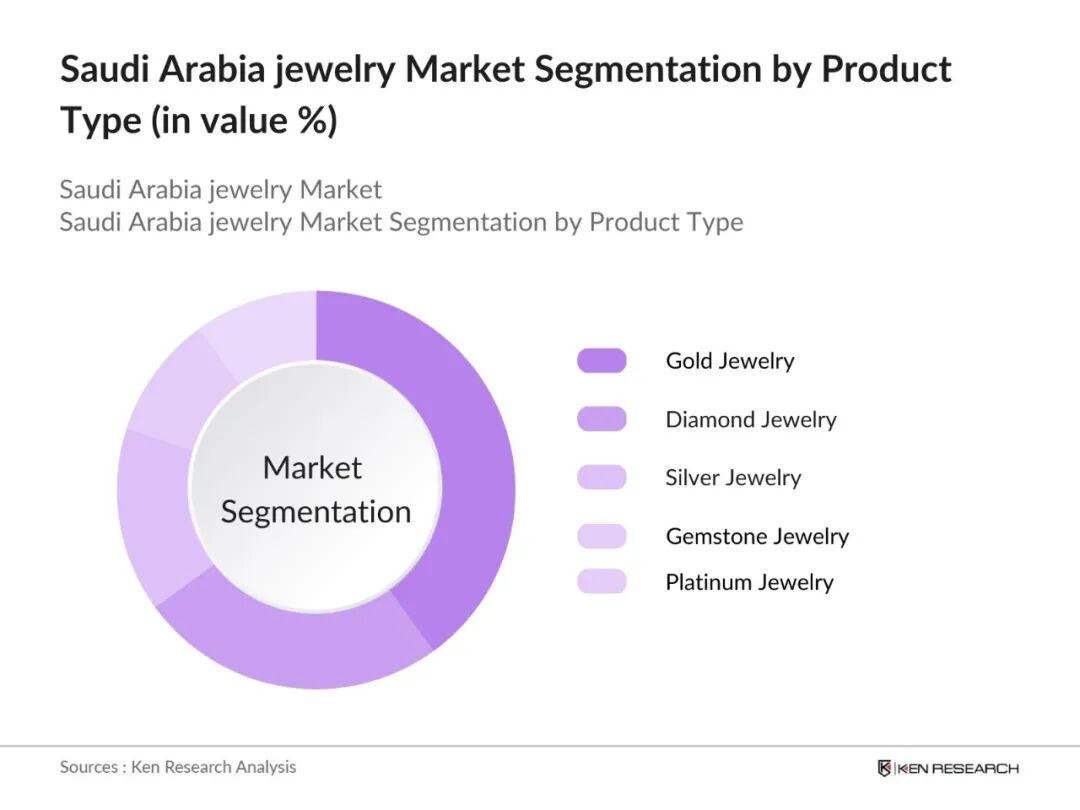 Saudi Arabia jewelry Market Segmentation by Product Type (in value %)

Saudi Arabia jewelry Market
Saudi Arabia jewelry Market Segmentation by Product Type

Market Segmentation

Gold Jewelry
Diamond Jewelry
Silver Jewelry
Gemstone Jewelry
Platinum Jewelry

Sources : Ken Research Analysis

KEN RESEARCH